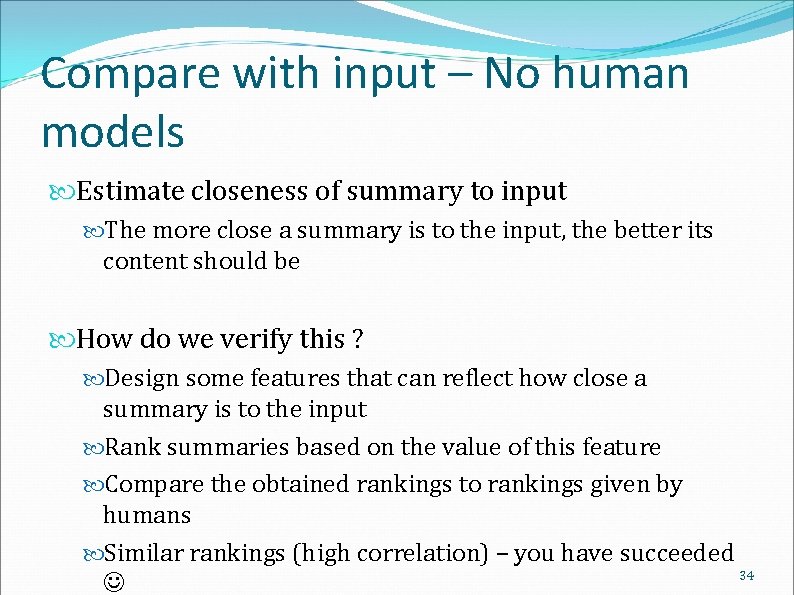 Compare with input – No human models

Estimate closeness of summary to input

The more close a summary is to the input, the better its content should be

How do we verify this ?

Design some features that can reflect how close a summary is to the input

Rank summaries based on the value of this feature

Compare the obtained rankings to rankings given by humans

Similar rankings (high correlation) – you have succeeded ☺

34